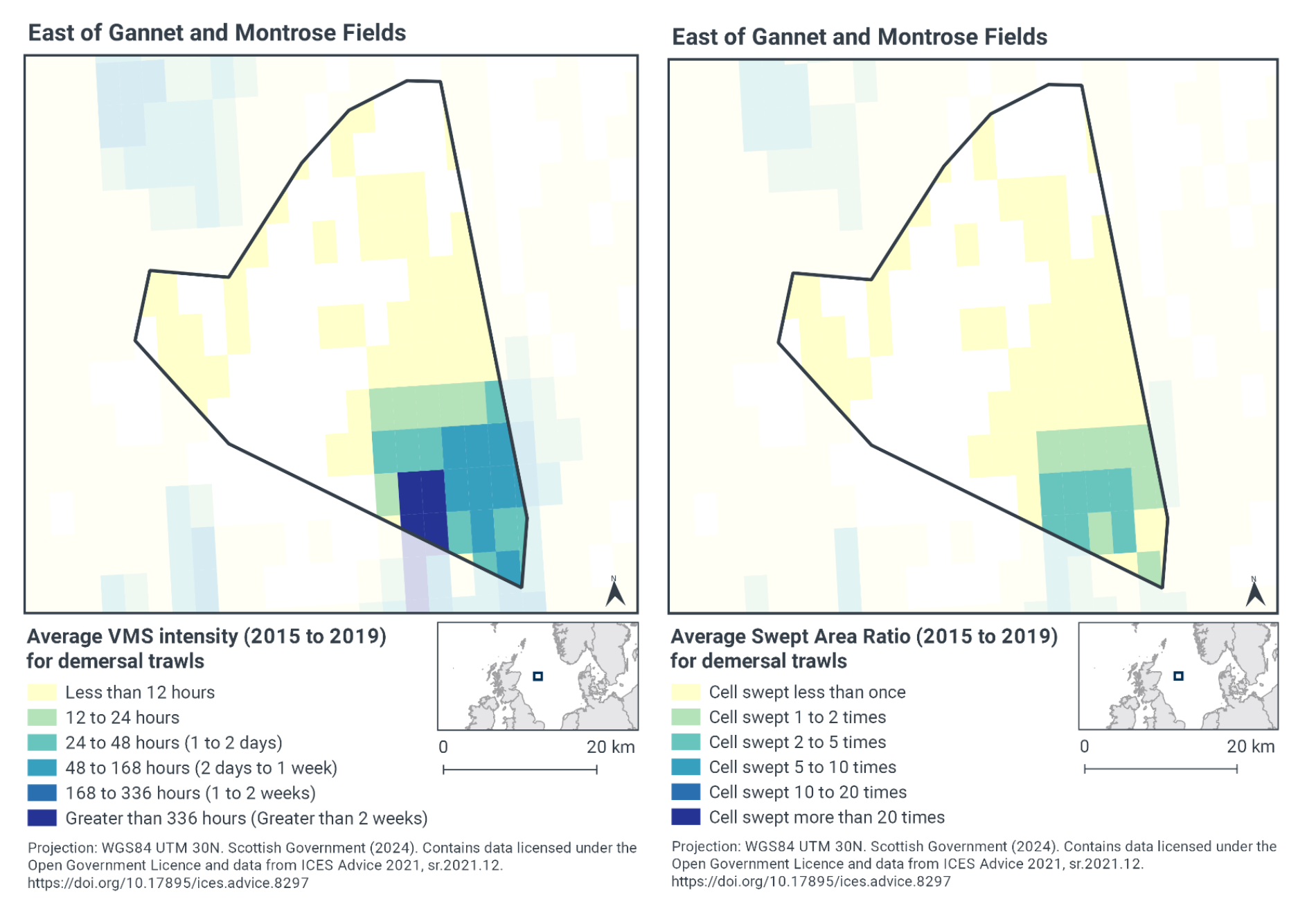 East of Gannet and Montrose Fields

N

Average VMS intensity (2015 to 2019) for demersal trawls

Less than 12 hours
12 to 24 hours
24 to 48 hours (1 to 2 days)
48 to 168 hours (2 days to 1 week)
168 to 336 hours (1 to 2 weeks)
Greater than 336 hours (Greater than 2 weeks)

0 20 km

Projection: WGS84 UTM 30N. Scottish Government (2024). Contains data licensed under the Open Government Licence and data from ICES Advice 2021, sr.2021.12. https://doi.org/10.17895/ices.advice.8297

East of Gannet and Montrose Fields

N

Average Swept Area Ratio (2015 to 2019) for demersal trawls

Cell swept less than once
Cell swept 1 to 2 times
Cell swept 2 to 5 times
Cell swept 5 to 10 times
Cell swept 10 to 20 times
Cell swept more than 20 times

0 20 km

Projection: WGS84 UTM 30N. Scottish Government (2024). Contains data licensed under the Open Government Licence and data from ICES Advice 2021, sr.2021.12. https://doi.org/10.17895/ices.advice.8297